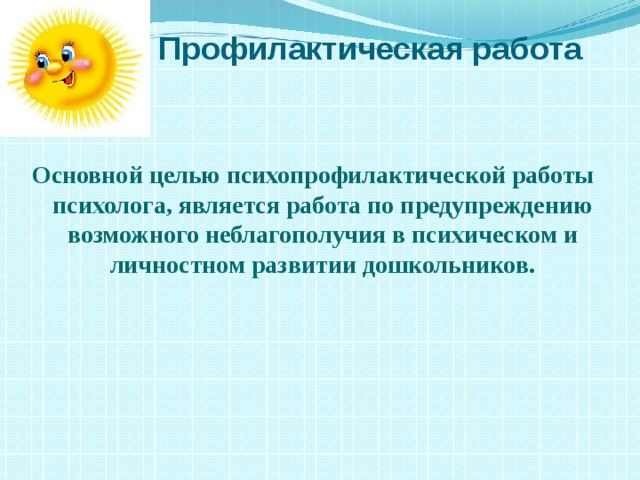 Профилактическая работа

Основной целью психопрофилактической работы психолога, является работа по предупреждению возможного неблагополучия в психическом и личностном развитии дошкольников.